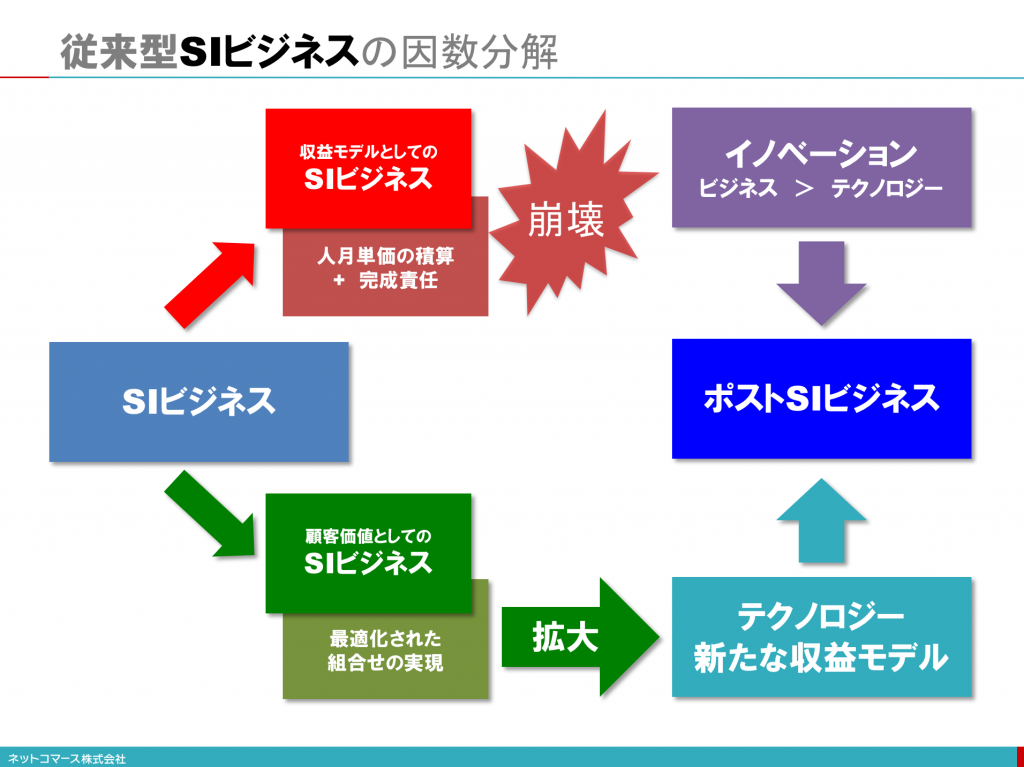 従来型SIビジネスの因数分解

収益モデルとしての
SIビジネス

人月単価の積算
+ 完成責任

崩壊

イノベーション
ビジネス ＞ テクノロジー

SIビジネス

ポストSIビジネス

顧客価値としての
SIビジネス

最適化された
組合せの実現

拡大

テクノロジー
新たな収益モデル

ネットコマース株式会社